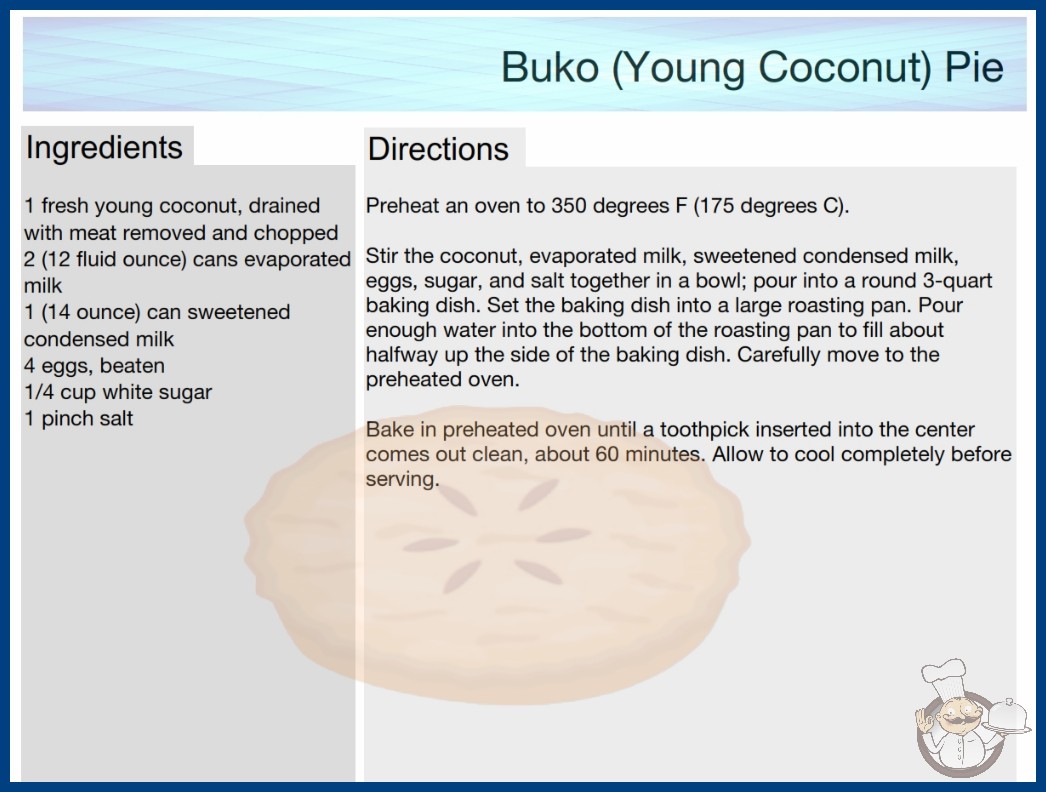 Buko (Young Coconut) Pie

Ingredients

1 fresh young coconut, drained with meat removed and chopped
2 (12 fluid ounce) cans evaporated milk
1 (14 ounce) can sweetened condensed milk
4 eggs, beaten
1/4 cup white sugar
1 pinch salt

Directions

Preheat an oven to 350 degrees F (175 degrees C).

Stir the coconut, evaporated milk, sweetened condensed milk, eggs, sugar, and salt together in a bowl; pour into a round 3-quart baking dish. Set the baking dish into a large roasting pan. Pour enough water into the bottom of the roasting pan to fill about halfway up the side of the baking dish. Carefully move to the preheated oven.

Bake in preheated oven until a toothpick inserted into the center comes out clean, about 60 minutes. Allow to cool completely before serving.